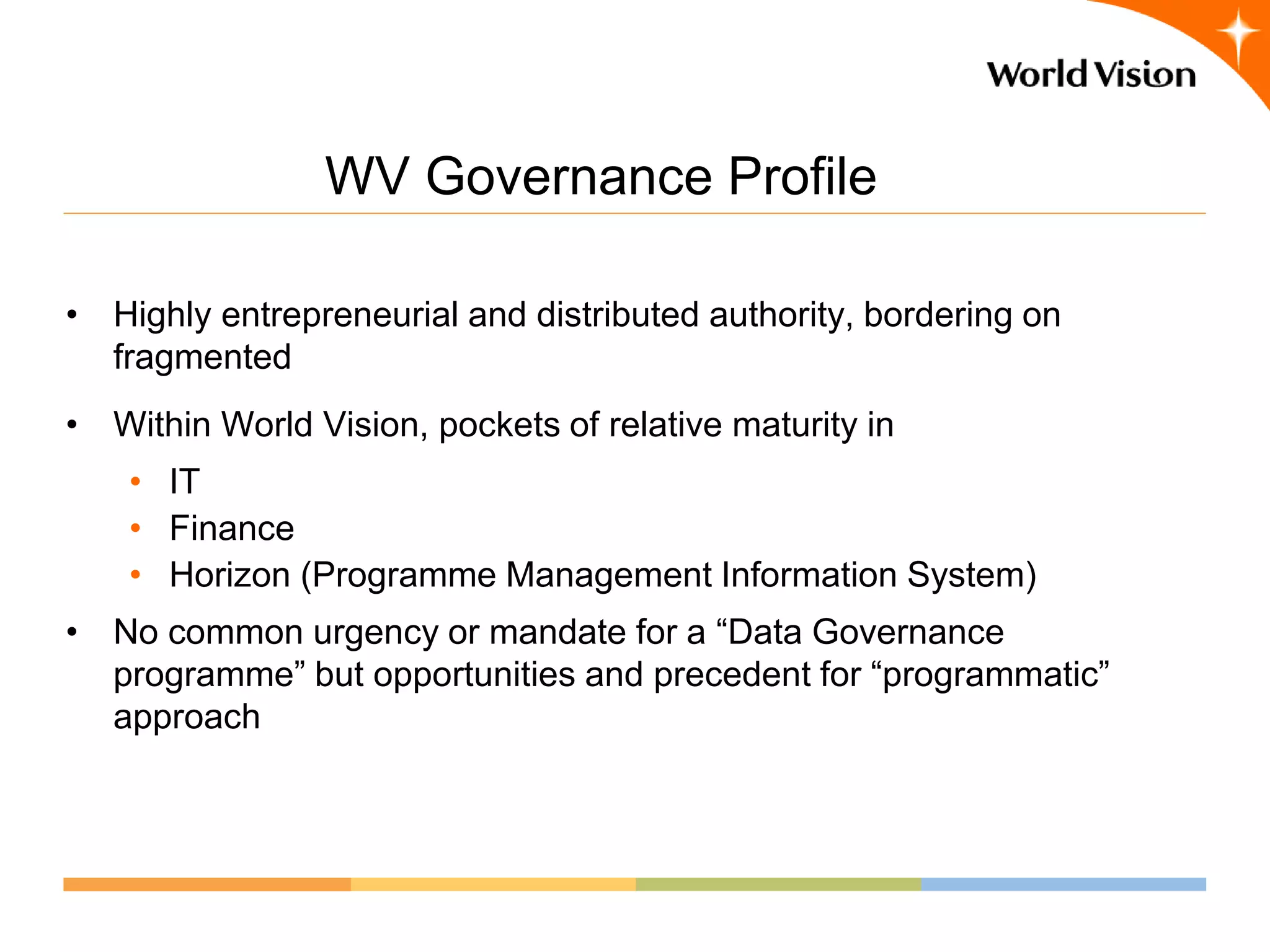 World Vision

WV Governance Profile

• Highly entrepreneurial and distributed authority, bordering on fragmented

• Within World Vision, pockets of relative maturity in
  • IT
  • Finance
  • Horizon (Programme Management Information System)

• No common urgency or mandate for a “Data Governance programme” but opportunities and precedent for “programmatic” approach